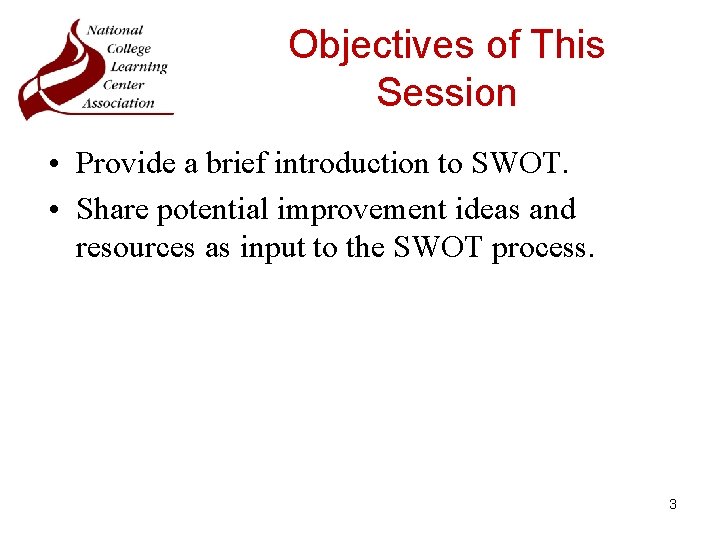 National College Learning Center Association

Objectives of This Session

• Provide a brief introduction to SWOT.
• Share potential improvement ideas and resources as input to the SWOT process.

3